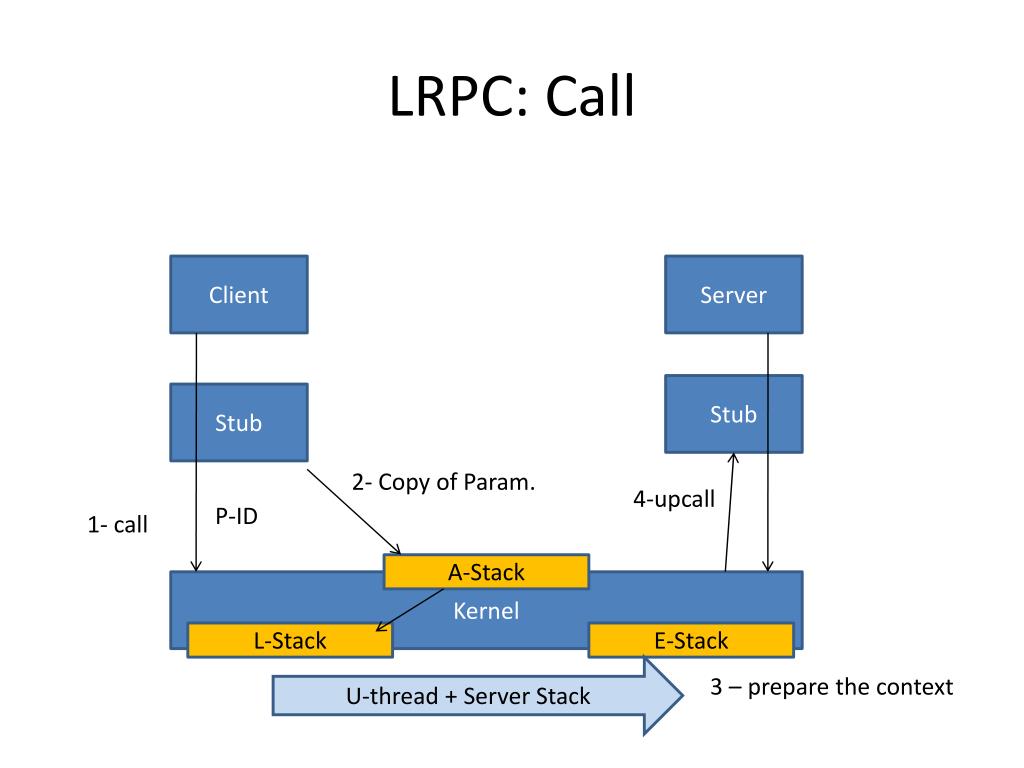 LRPC: Call

Client

Server

Stub

Stub

2- Copy of Param.

4-upcall

1- call

P-ID

A-Stack

Kernel

L-Stack

E-Stack

U-thread + Server Stack

3 – prepare the context